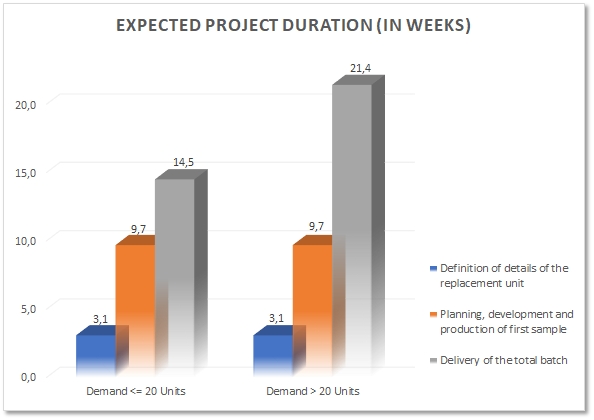 EXPECTED PROJECT DURATION (IN WEEKS)

20,0
15,0
10,0
5,0
0,0

3,1
9,7
14,5
3,1
9,7
21,4

Demand <= 20 Units
Demand > 20 Units

Definition of details of the replacement unit
Planning, development and production of first sample
Delivery of the total batch